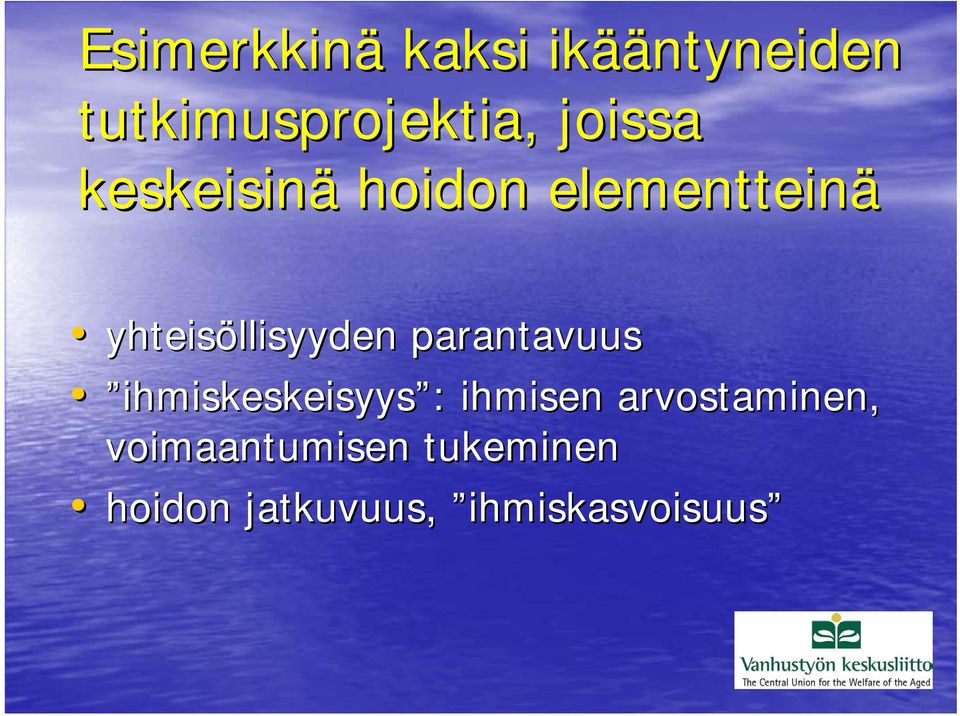 Esimerkkinä kaksi ikääntyneiden tutkimusprojektia, joissa keskeisinä hoidon elementteinä

• yhteisöllisyyden parantavuus
• ”ihmiskeskeisyys”: ihmisen arvostaminen, voimaantumisen tukeminen
• hoidon jatkuvuus, ”ihmiskasvoisuus”

Vanhustyön keskusliitto
The Central Union for the Welfare of the Aged